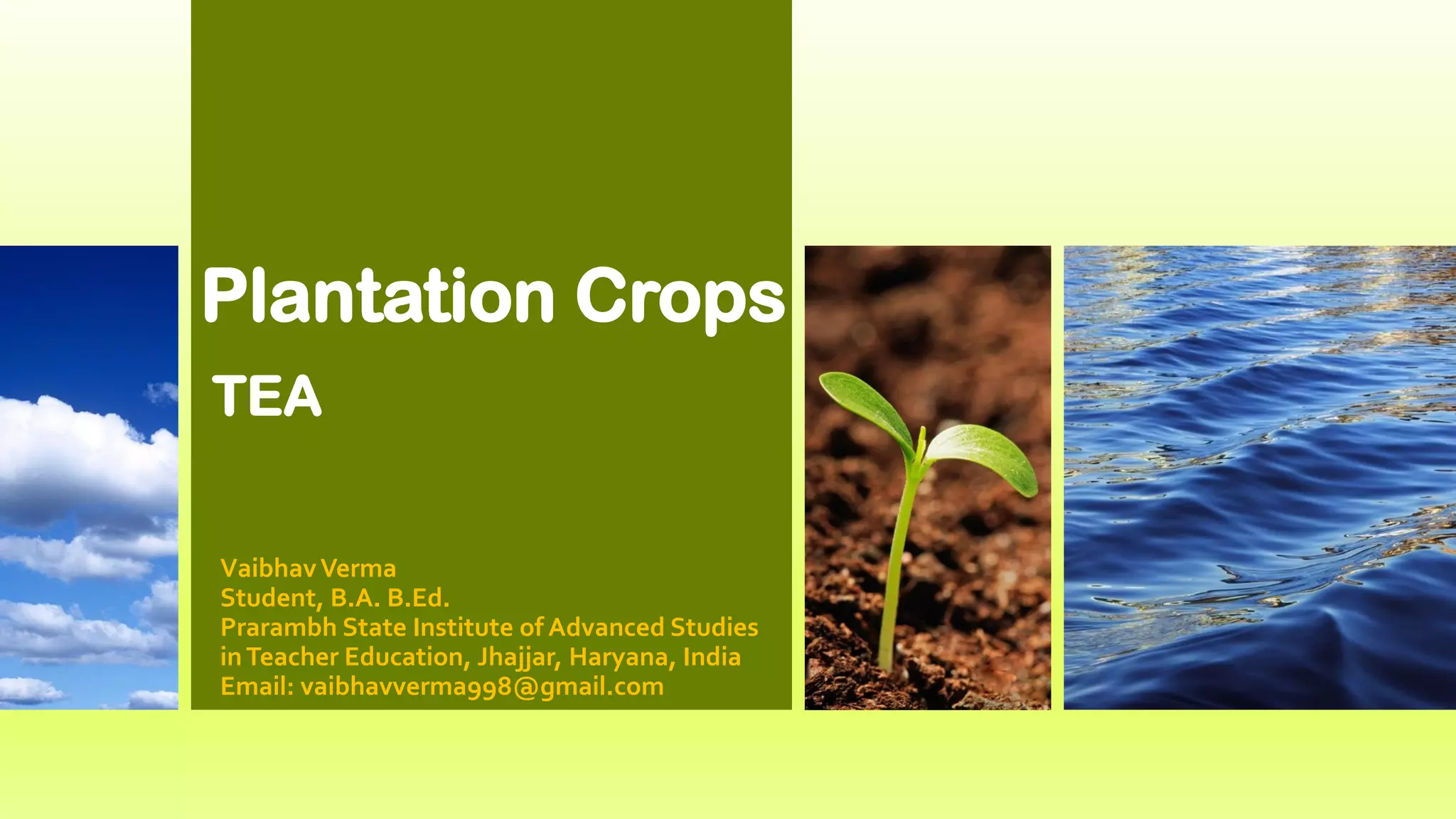 Plantation Crops

TEA

Vaibhav Verma
Student, B.A. B.Ed.
Prarambh State Institute of Advanced Studies in Teacher Education, Jhajjar, Haryana, India
Email: vaibhavverma998@gmail.com